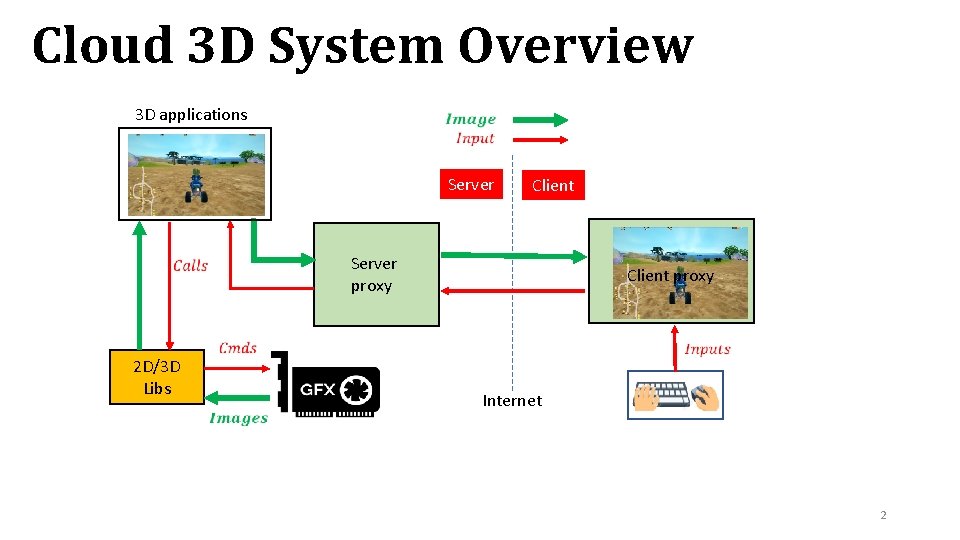 Cloud 3D System Overview

3D applications

Image
Input

Server
Client

Calls

Server proxy

Client proxy

Cmds

2D/3D Libs

GFX

Images

Internet

Inputs

2